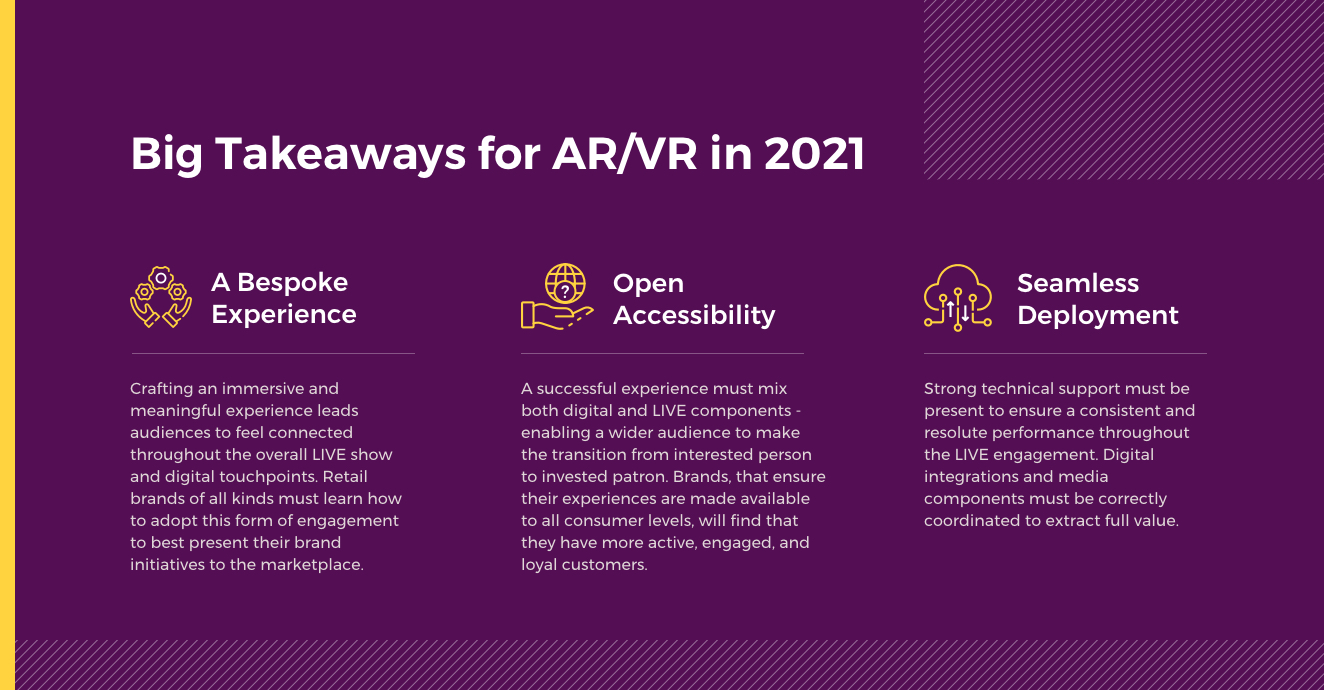 Big Takeaways for AR/VR in 2021

A Bespoke Experience

Crafting an immersive and meaningful experience leads audiences to feel connected throughout the overall LIVE show and digital touchpoints. Retail brands of all kinds must learn how to adopt this form of engagement to best present their brand initiatives to the marketplace.

Open Accessibility

A successful experience must mix both digital and LIVE components - enabling a wider audience to make the transition from interested person to invested patron. Brands, that ensure their experiences are made available to all consumer levels, will find that they have more active, engaged, and loyal customers.

Seamless Deployment

Strong technical support must be present to ensure a consistent and resolute performance throughout the LIVE engagement. Digital integrations and media components must be correctly coordinated to extract full value.